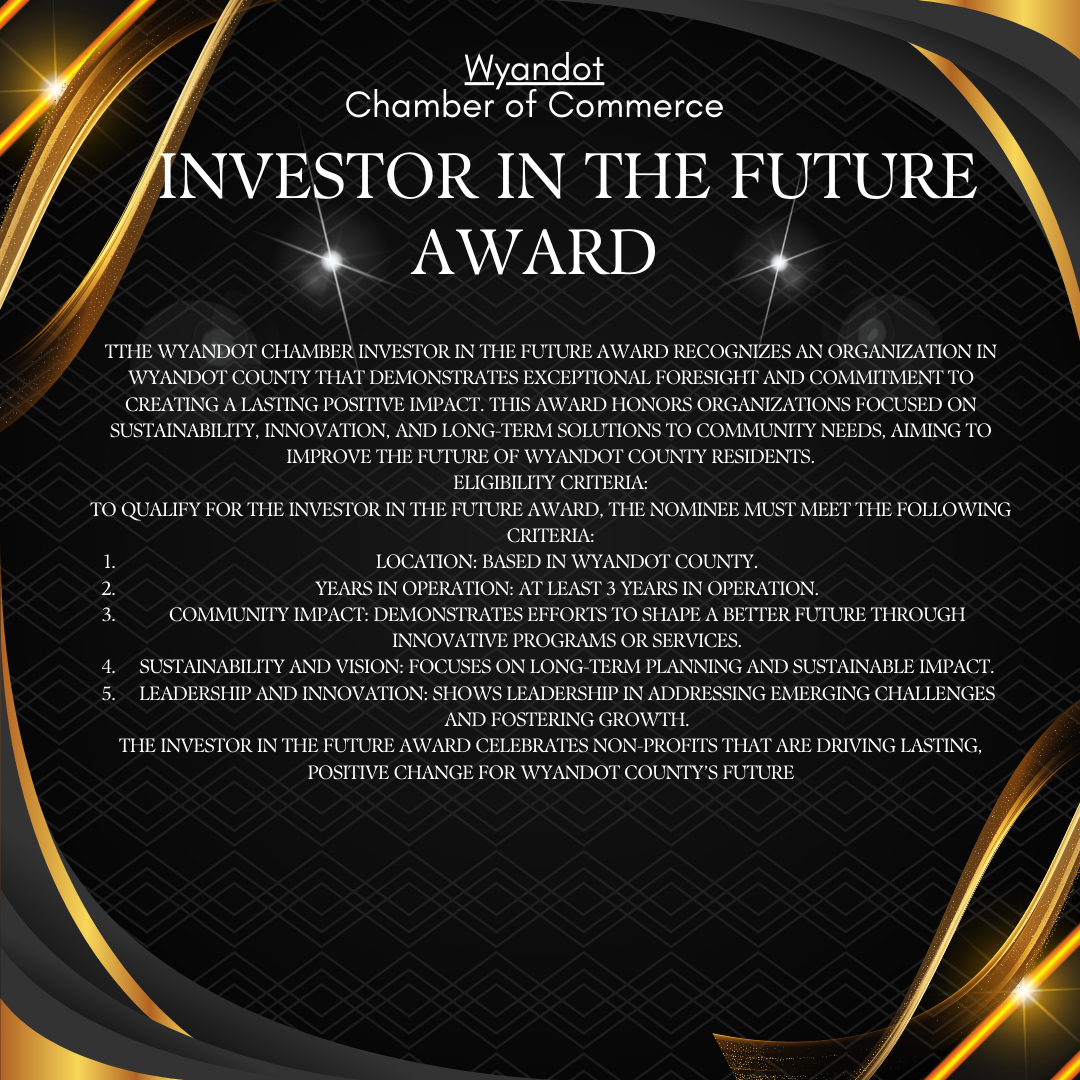 Wyandot
Chamber of Commerce

INVESTOR IN THE FUTURE AWARD

TTHE WYANDOT CHAMBER INVESTOR IN THE FUTURE AWARD RECOGNIZES AN ORGANIZATION IN WYANDOT COUNTY THAT DEMONSTRATES EXCEPTIONAL FORESIGHT AND COMMITMENT TO CREATING A LASTING POSITIVE IMPACT. THIS AWARD HONORS ORGANIZATIONS FOCUSED ON SUSTAINABILITY, INNOVATION, AND LONG-TERM SOLUTIONS TO COMMUNITY NEEDS, AIMING TO IMPROVE THE FUTURE OF WYANDOT COUNTY RESIDENTS.
ELIGIBILITY CRITERIA:
TO QUALIFY FOR THE INVESTOR IN THE FUTURE AWARD, THE NOMINEE MUST MEET THE FOLLOWING CRITERIA:
1. LOCATION: BASED IN WYANDOT COUNTY.
2. YEARS IN OPERATION: AT LEAST 3 YEARS IN OPERATION.
3. COMMUNITY IMPACT: DEMONSTRATES EFFORTS TO SHAPE A BETTER FUTURE THROUGH INNOVATIVE PROGRAMS OR SERVICES.
4. SUSTAINABILITY AND VISION: FOCUSES ON LONG-TERM PLANNING AND SUSTAINABLE IMPACT.
5. LEADERSHIP AND INNOVATION: SHOWS LEADERSHIP IN ADDRESSING EMERGING CHALLENGES AND FOSTERING GROWTH.
THE INVESTOR IN THE FUTURE AWARD CELEBRATES NON-PROFITS THAT ARE DRIVING LASTING, POSITIVE CHANGE FOR WYANDOT COUNTY'S FUTURE